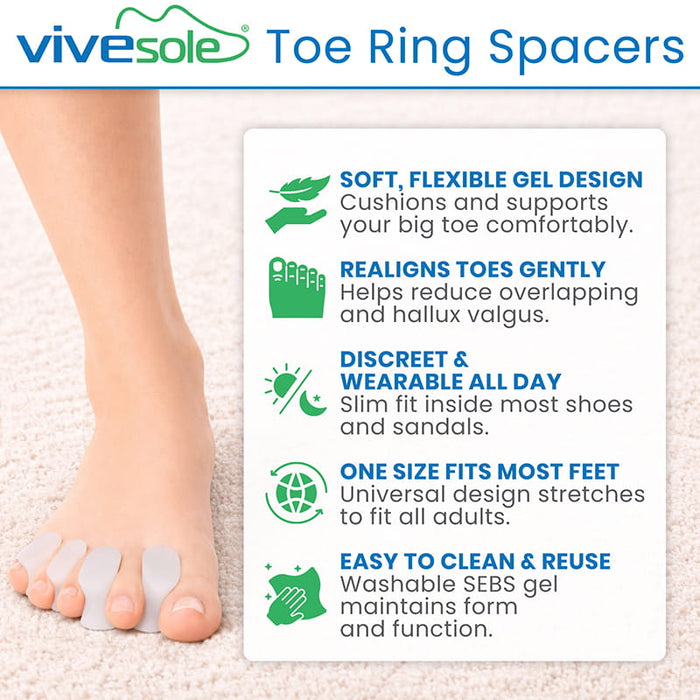 vivesole® Toe Ring Spacers

SOFT, FLEXIBLE GEL DESIGN
Cushions and supports your big toe comfortably.

REALIGNS TOES GENTLY
Helps reduce overlapping and hallux valgus.

DISCREET & WEARABLE ALL DAY
Slim fit inside most shoes and sandals.

ONE SIZE FITS MOST FEET
Universal design stretches to fit all adults.

EASY TO CLEAN & REUSE
Washable SEBS gel maintains form and function.